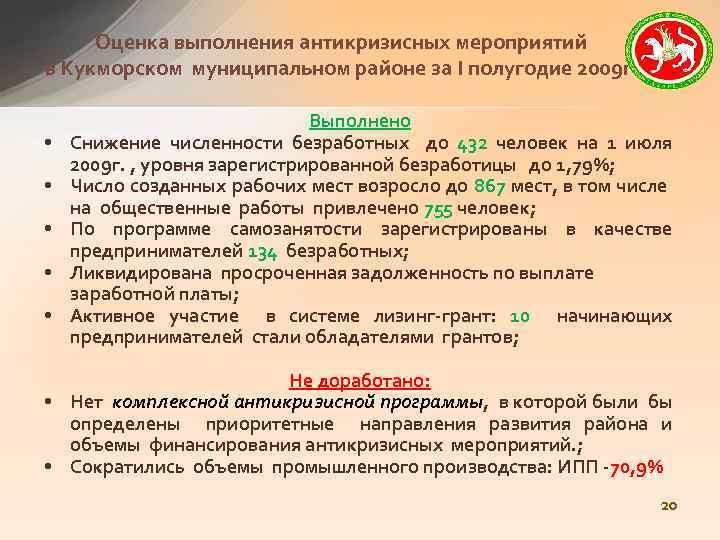 Оценка выполнения антикризисных мероприятий в Кукморском муниципальном районе за I полугодие 2009г

Выполнено

• Снижение численности безработных до 432 человек на 1 июля 2009г. , уровня зарегистрированной безработицы до 1,79%;
• Число созданных рабочих мест возросло до 867 мест, в том числе на общественные работы привлечено 755 человек;
• По программе самозанятости зарегистрированы в качестве предпринимателей 134 безработных;
• Ликвидирована просроченная задолженность по выплате заработной платы;
• Активное участие в системе лизинг-грант: 10 начинающих предпринимателей стали обладателями грантов;

Не доработано:

• Нет комплексной антикризисной программы, в которой были бы определены приоритетные направления развития района и объемы финансирования антикризисных мероприятий.;
• Сократились объемы промышленного производства: ИПП -70,9%

20